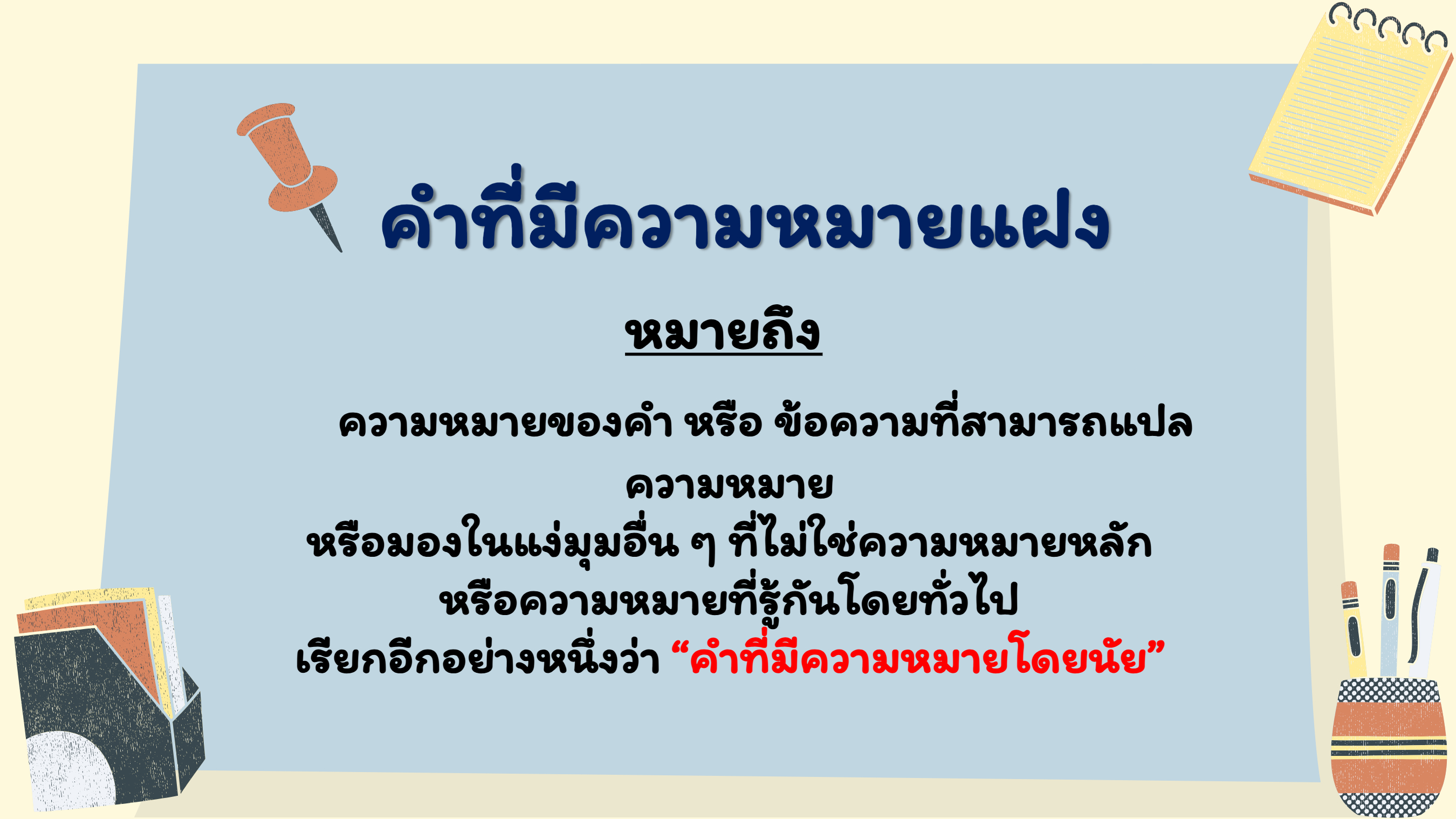 คำที่มีความหมายแฝง

หมายถึง

ความหมายของคำ หรือ ข้อความที่สามารถแปลความหมาย
หรือมองในแง่มุมอื่น ๆ ที่ไม่ใช่ความหมายหลัก
หรือความหมายที่รู้กันโดยทั่วไป
เรียกอีกอย่างหนึ่งว่า "คำที่มีความหมายโดยนัย"